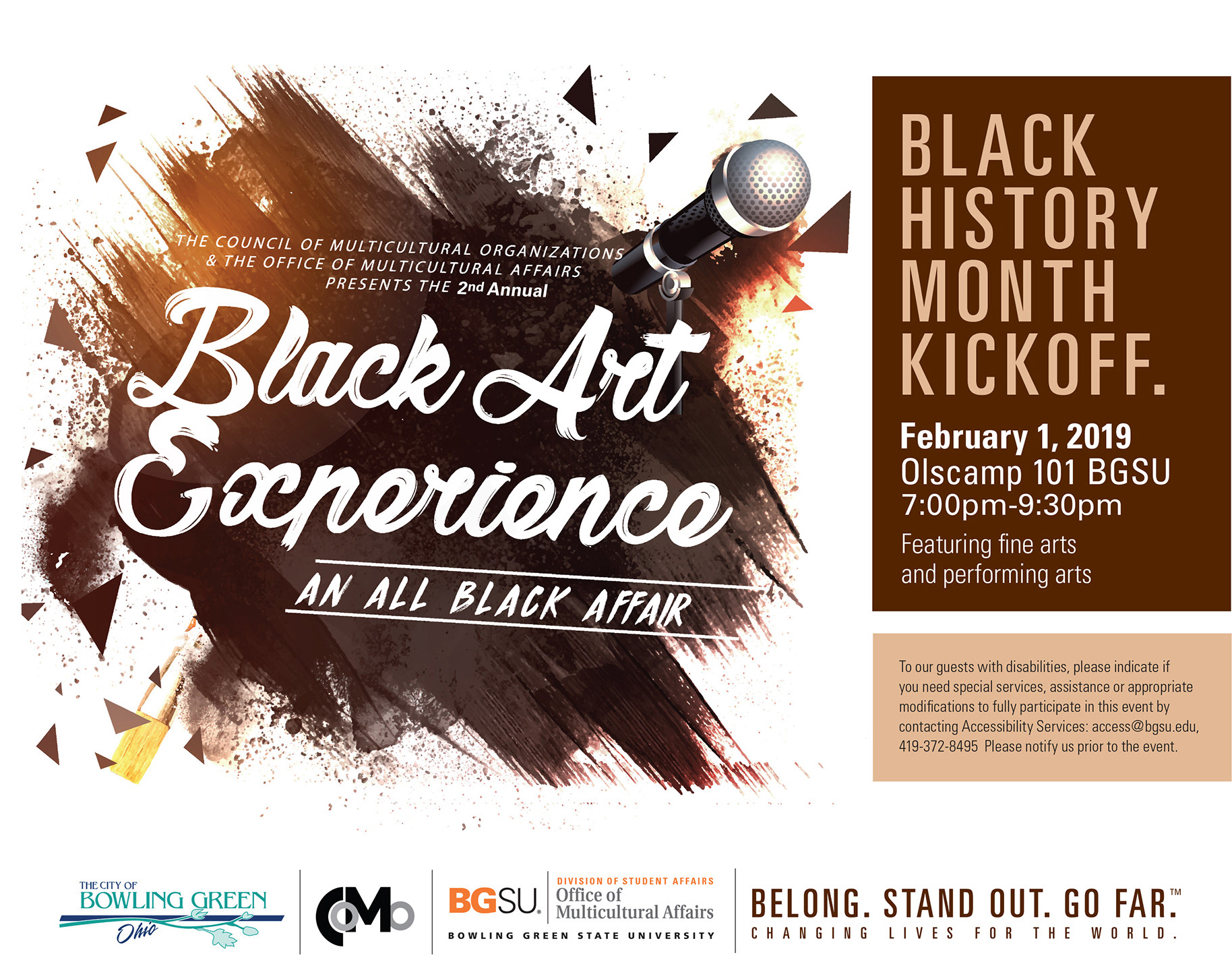 THE COUNCIL OF MULTICULTURAL ORGANIZATIONS & THE OFFICE OF MULTICULTURAL AFFAIRS PRESENTS THE 2nd Annual

Black Art Experience

AN ALL BLACK AFFAIR

BLACK HISTORY MONTH KICKOFF.

February 1, 2019
Olscamp 101 BGSU
7:00pm-9:30pm
Featuring fine arts and performing arts

To our guests with disabilities, please indicate if you need special services, assistance or appropriate modifications to fully participate in this event by contacting Accessibility Services: access@bgsu.edu, 419-372-8495 Please notify us prior to the event.

THE CITY OF BOWLING GREEN Ohio

CMO

BGSU. DIVISION OF STUDENT AFFAIRS Office of Multicultural Affairs
BOWLING GREEN STATE UNIVERSITY

BELONG. STAND OUT. GO FAR.™
CHANGING LIVES FOR THE WORLD.